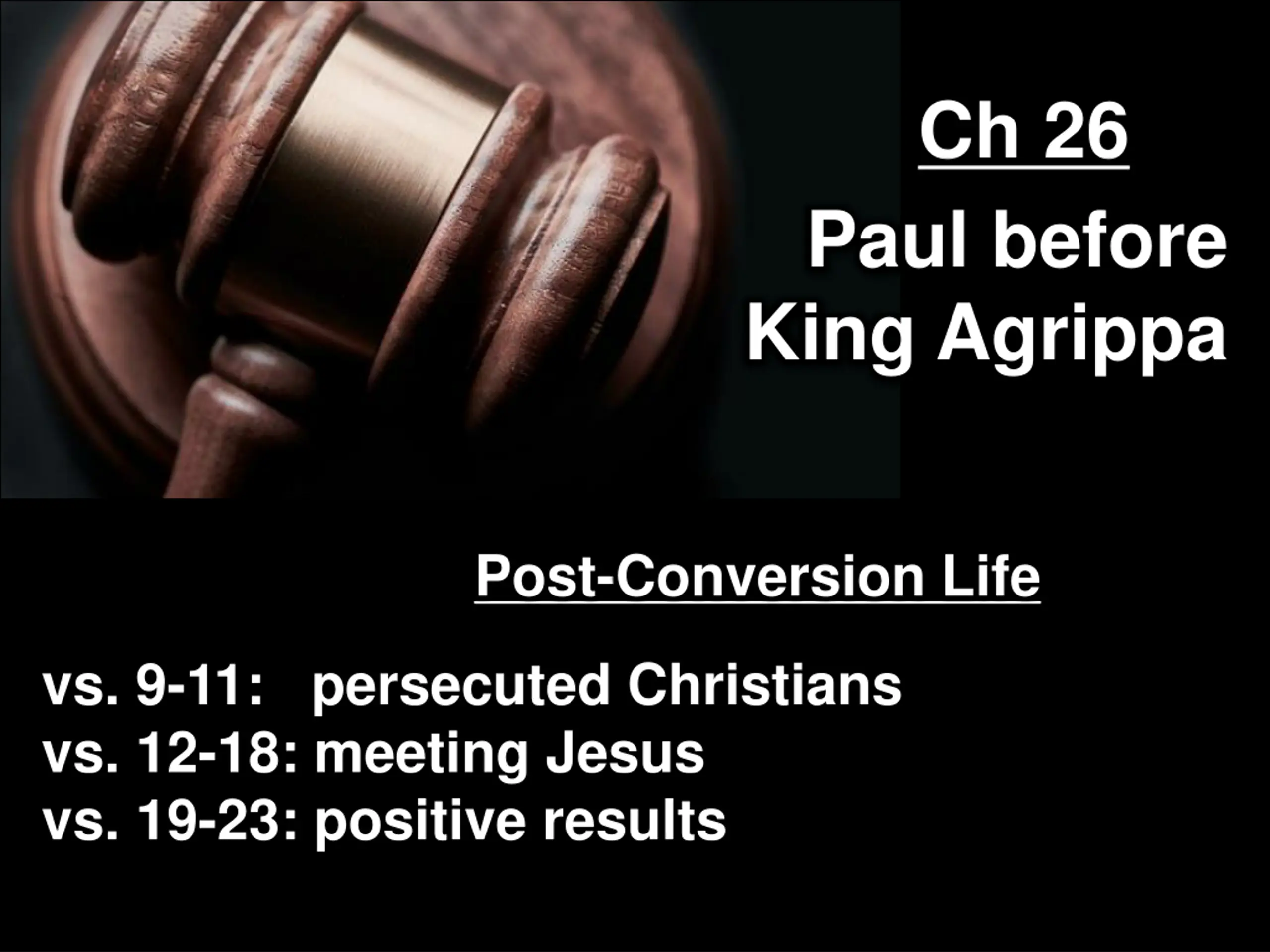 Ch 26
Paul before
King Agrippa

Post-Conversion Life

vs. 9-11: persecuted Christians
vs. 12-18: meeting Jesus
vs. 19-23: positive results